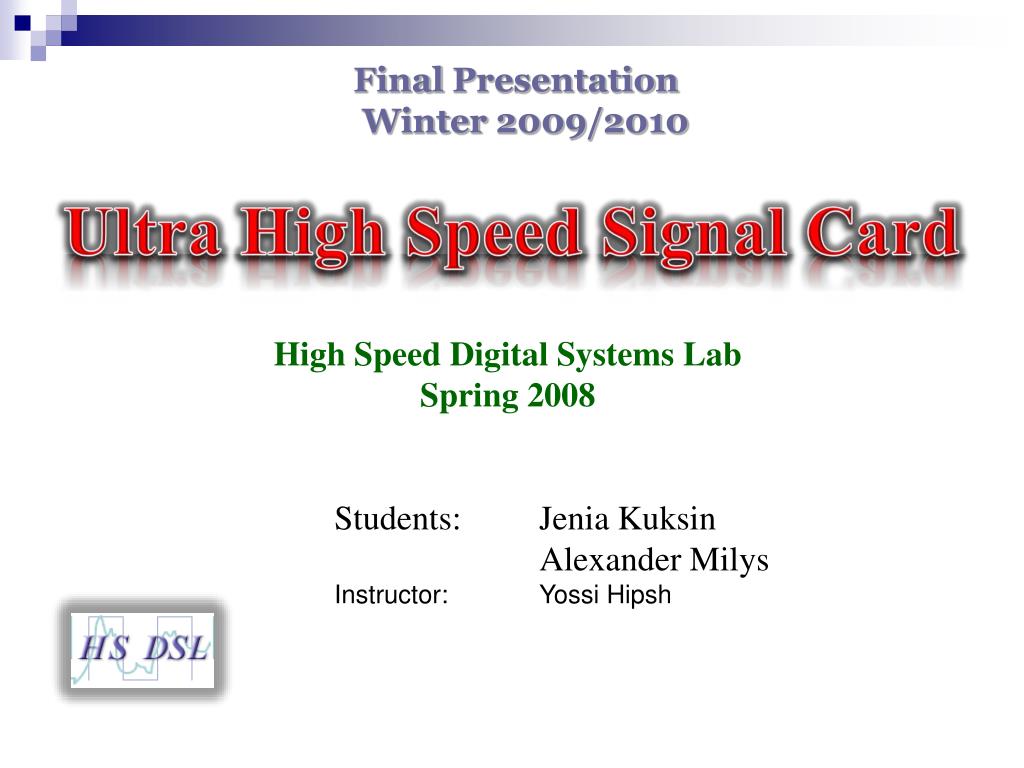 Final Presentation
Winter 2009/2010

Ultra High Speed Signal Card

High Speed Digital Systems Lab
Spring 2008

Students: Jenia Kuksin
Alexander Milys
Instructor: Yossi Hipsh

HS DSL